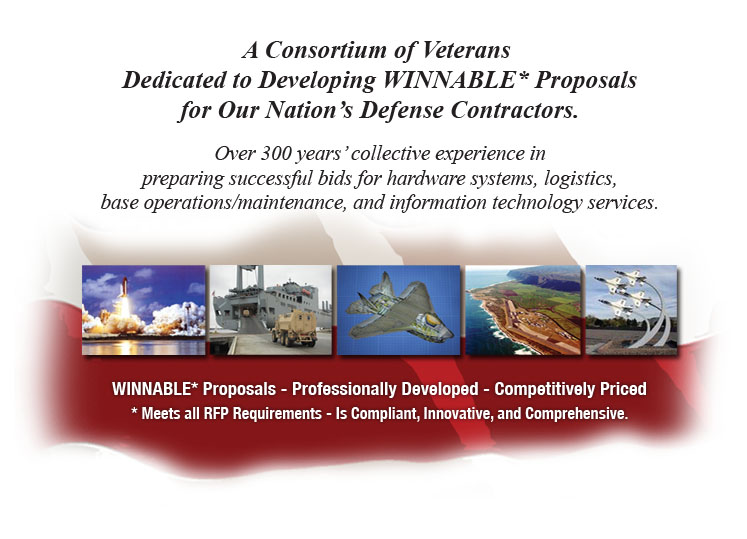 A Consortium of Veterans Dedicated to Developing WINNABLE* Proposals for Our Nation's Defense Contractors.

Over 300 years' collective experience in preparing successful bids for hardware systems, logistics, base operations/maintenance, and information technology services.

WINNABLE* Proposals - Professionally Developed - Competitively Priced
* Meets all RFP Requirements - Is Compliant, Innovative, and Comprehensive.